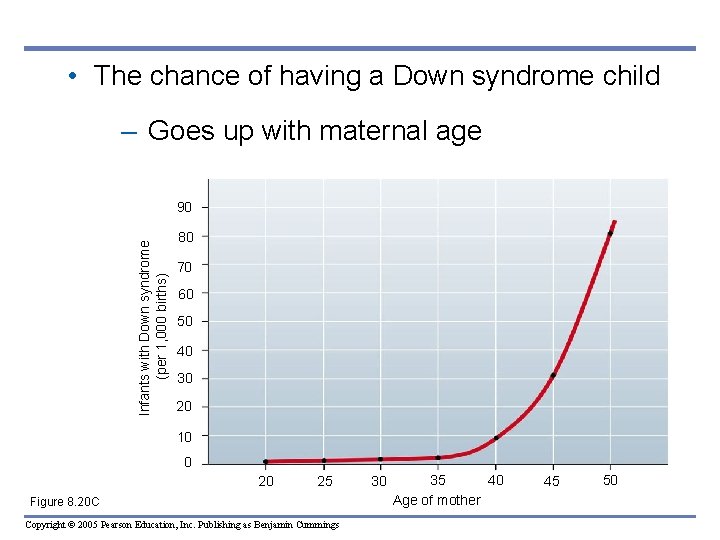 • The chance of having a Down syndrome child

– Goes up with maternal age

Infants with Down syndrome (per 1,000 births)

90
80
70
60
50
40
30
20
10
0

20 25 30 35 40 45 50

Age of mother

Figure 8.20C

Copyright © 2005 Pearson Education, Inc. Publishing as Benjamin Cummings